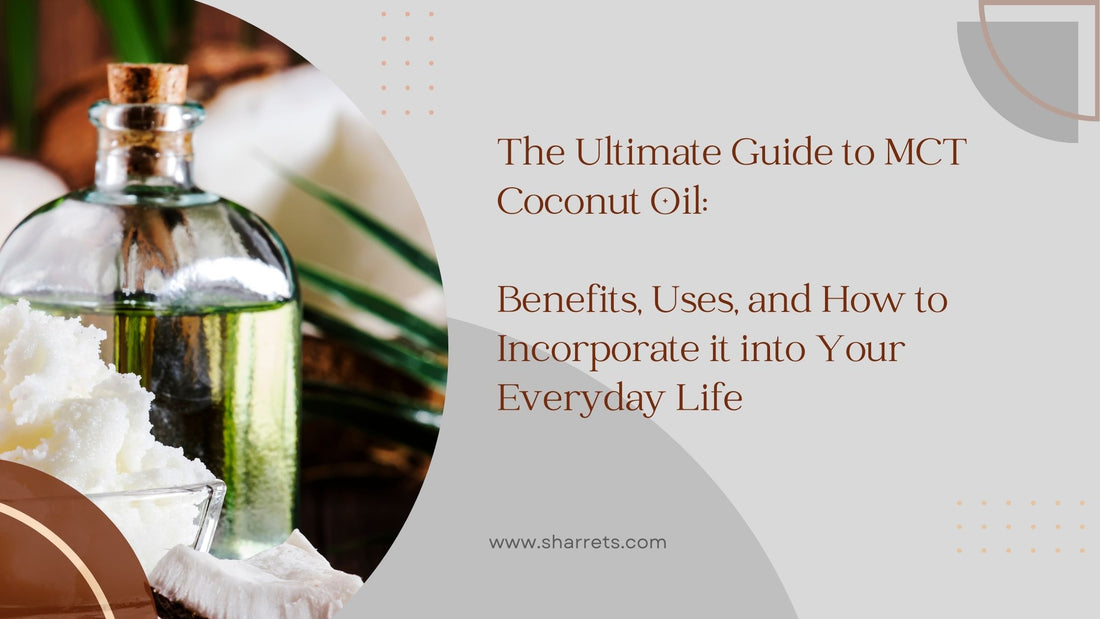 The Ultimate Guide to MCT Coconut Oil:

Benefits, Uses, and How to Incorporate it into Your Everyday Life

www.sharrets.com